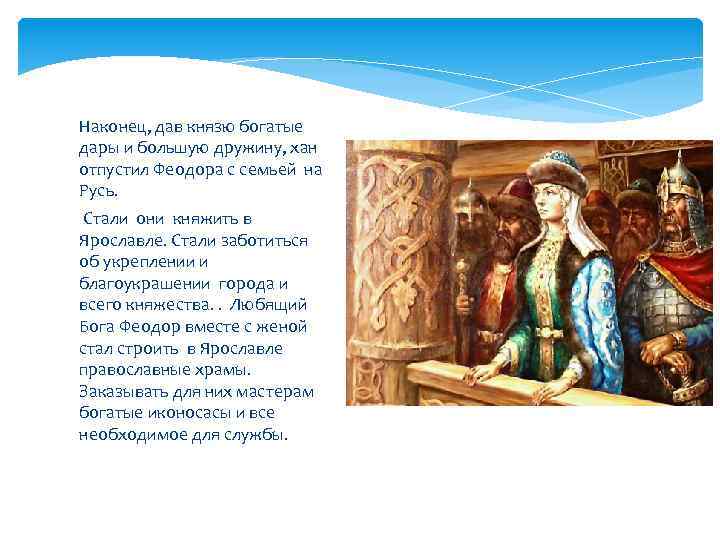 Наконец, дав князю богатые дары и большую дружину, хан отпустил Феодора с семьей на Русь.

Стали они княжить в Ярославле. Стали заботиться об укреплении и благоукрашении города и всего княжества. . Любящий Бога Феодор вместе с женой стал строить в Ярославле православные храмы. Заказывать для них мастерам богатые иконосасы и все необходимое для службы.